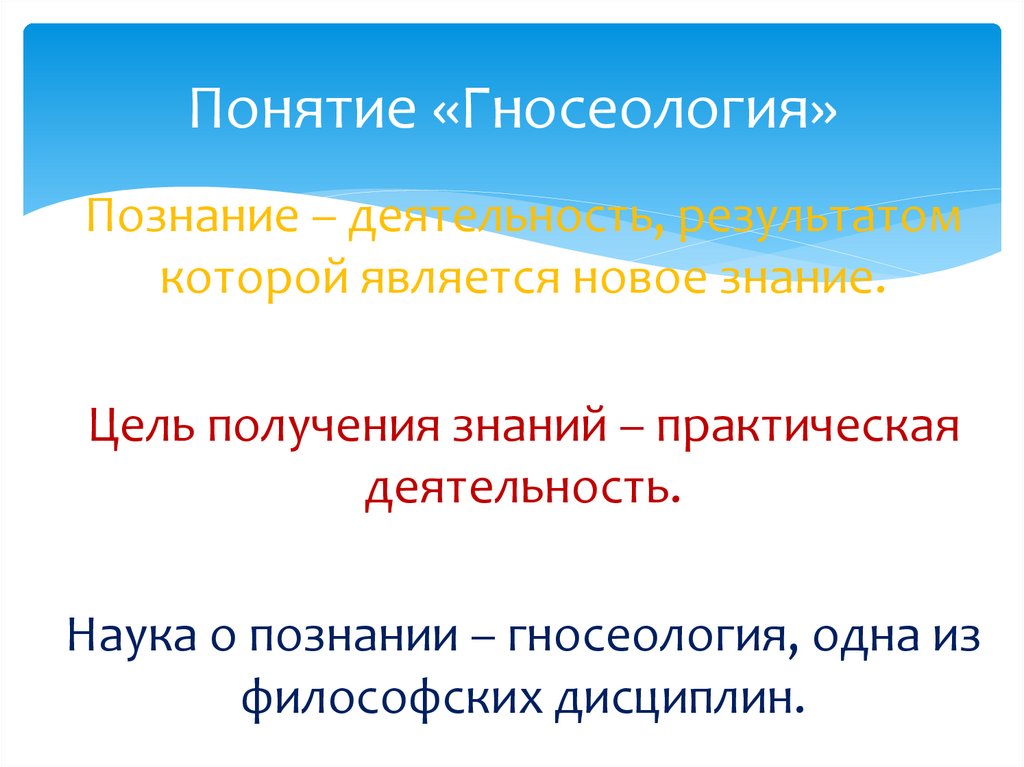 Понятие «Гносеология»

Познание – деятельность, результатом которой является новое знание.

Цель получения знаний – практическая деятельность.

Наука о познании – гносеология, одна из философских дисциплин.